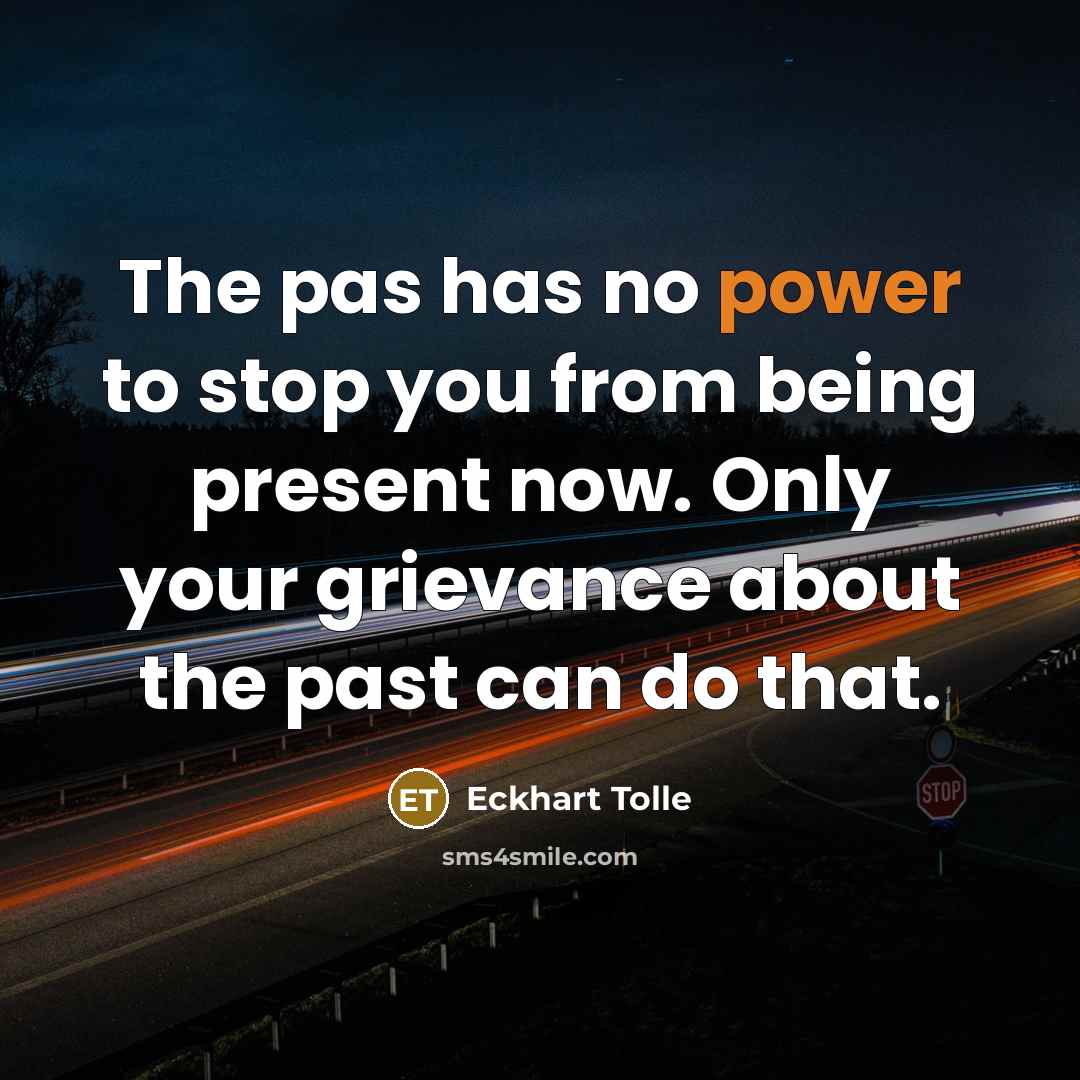 The pas has no power to stop you from being present now. Only your grievance about the past can do that.

ET Eckhart Tolle

sms4smile.com

STOP